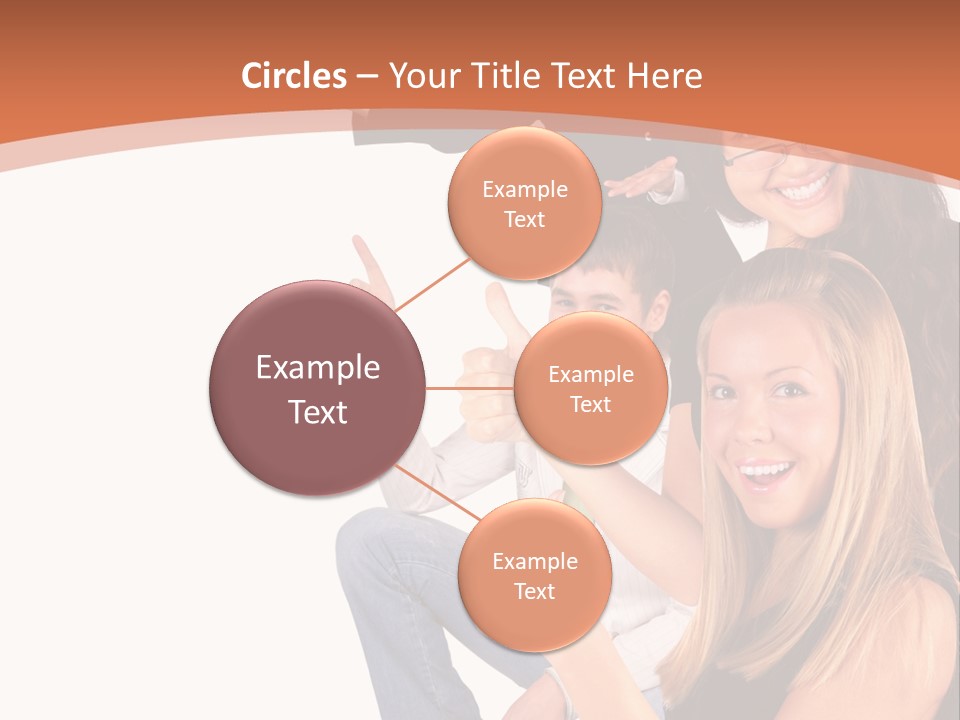 Circles – Your Title Text Here

Example Text

Example Text

Example Text

Example Text